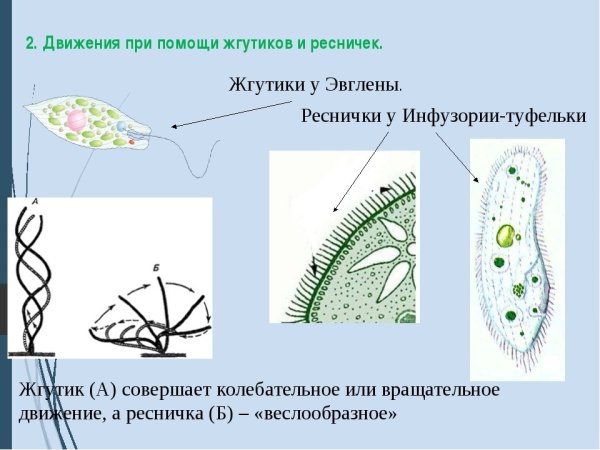 2. Движения при помощи жгутиков и ресничек.

Жгутики у Эвглены.

Реснички у Инфузории-туфельки

А

Б

Жгутик (А) совершает колебательное или вращательное движение, а ресничка (Б) – «веслообразное»